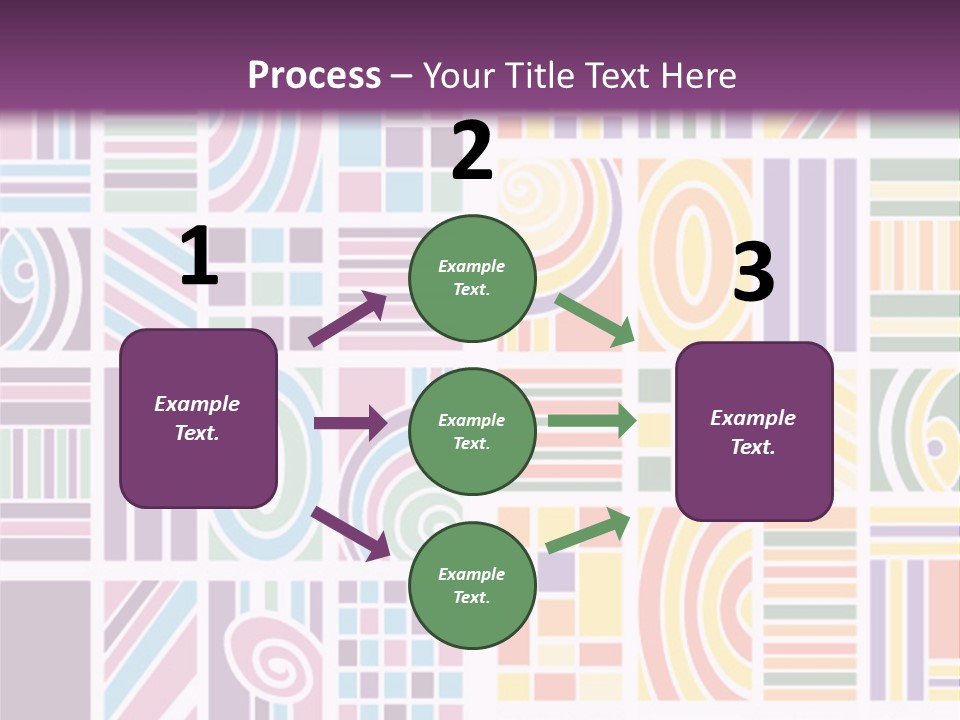 Process – Your Title Text Here

1

Example Text.

2

Example Text.

Example Text.

Example Text.

3

Example Text.